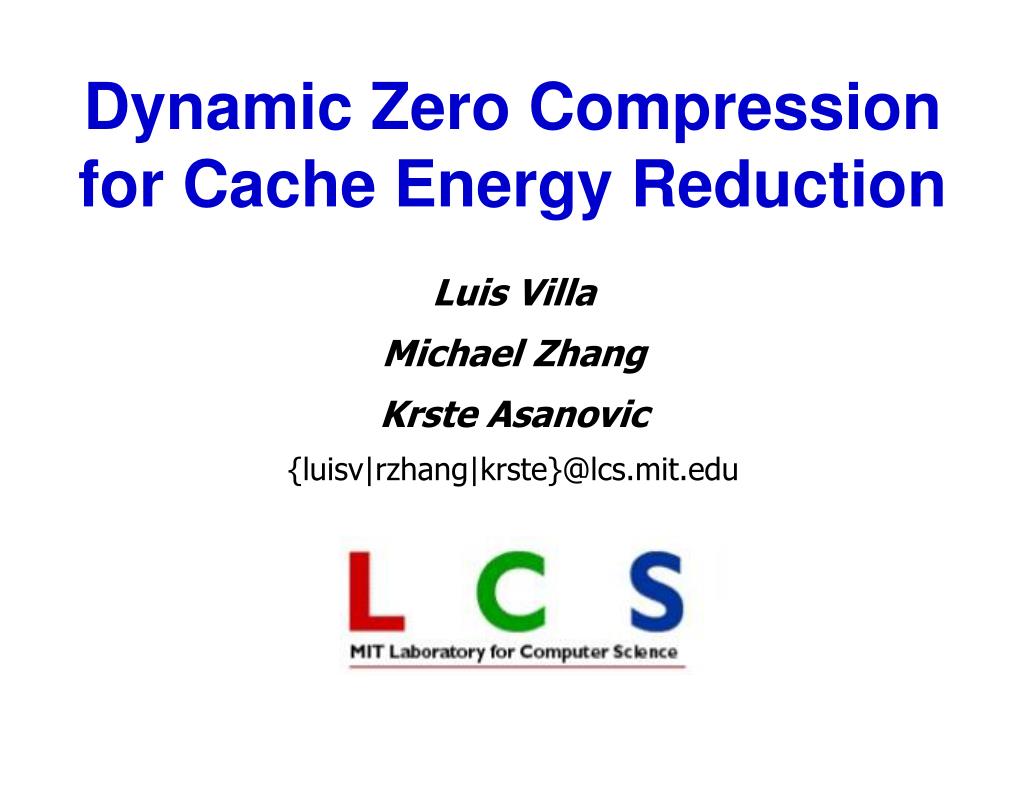 Dynamic Zero Compression for Cache Energy Reduction

Luis Villa

Michael Zhang

Krste Asanovic

{luisv|rzhang|krste}@lcs.mit.edu

L C S

MIT Laboratory for Computer Science